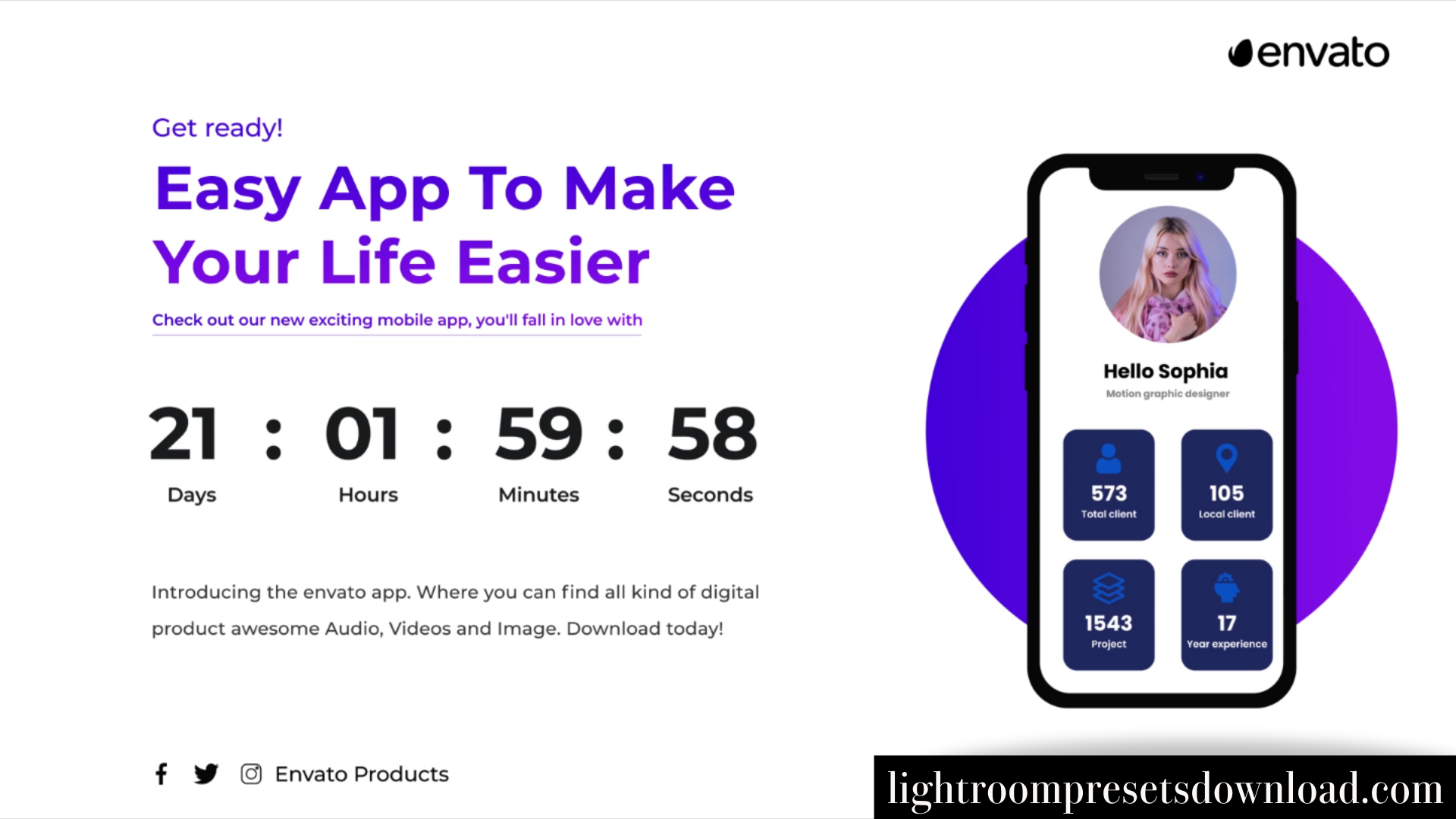 envato

Get ready!

Easy App To Make Your Life Easier

Check out our new exciting mobile app, you'll fall in love with

21 : 01 : 59 : 58

Days Hours Minutes Seconds

Introducing the envato app. Where you can find all kind of digital product awesome Audio, Videos and Image. Download today!

Envato Products

Hello Sophia

Motion graphic designer

573
Total client

105
Local client

1543
Project

17
Year experience

lightroompresetsdownload.com